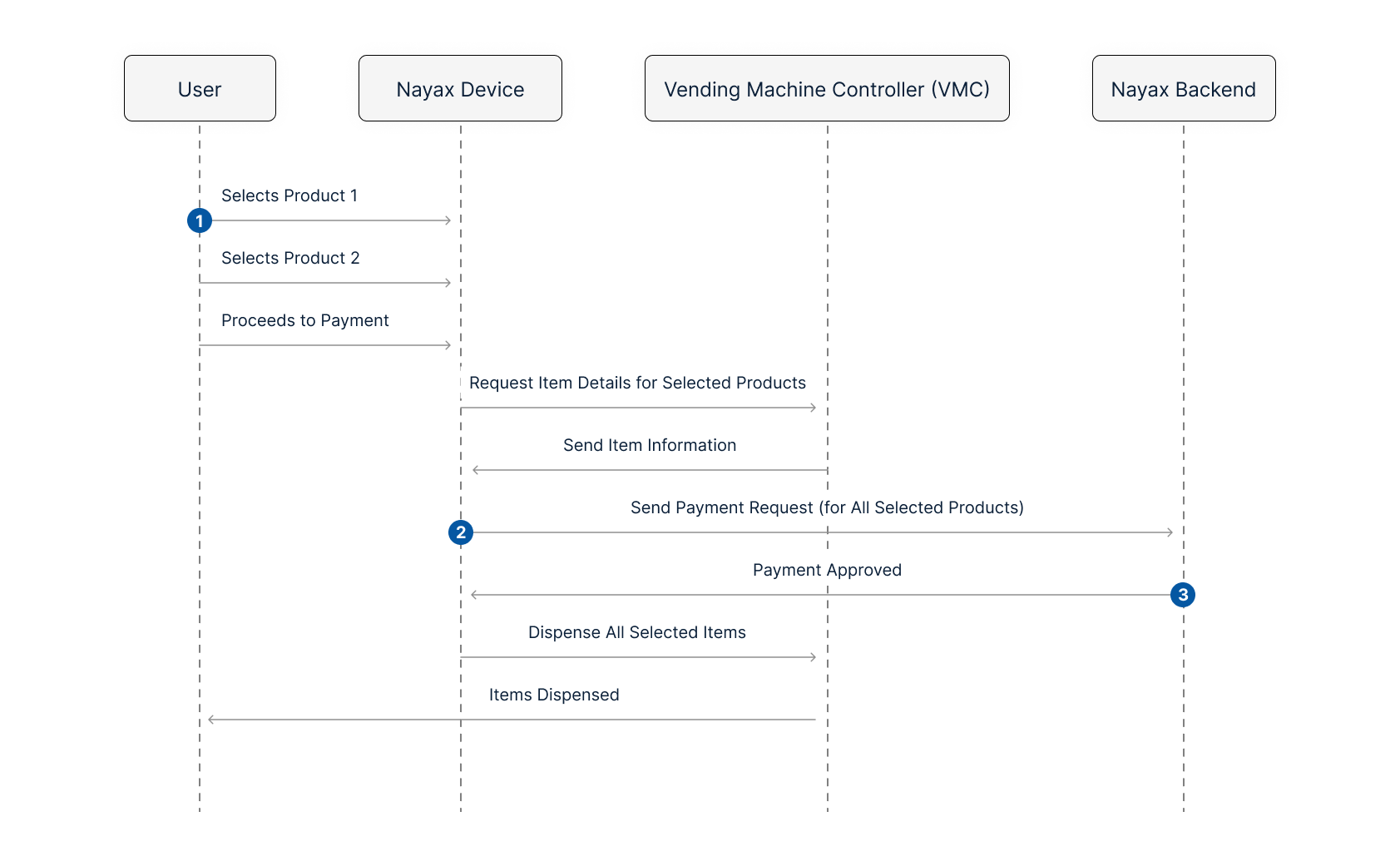 User

Nayax Device

Vending Machine Controller (VMC)

Nayax Backend

Selects Product 1

1

Selects Product 2

Proceeds to Payment

Request Item Details for Selected Products

Send Item Information

Send Payment Request (for All Selected Products)

2

Payment Approved

3

Dispense All Selected Items

Items Dispensed